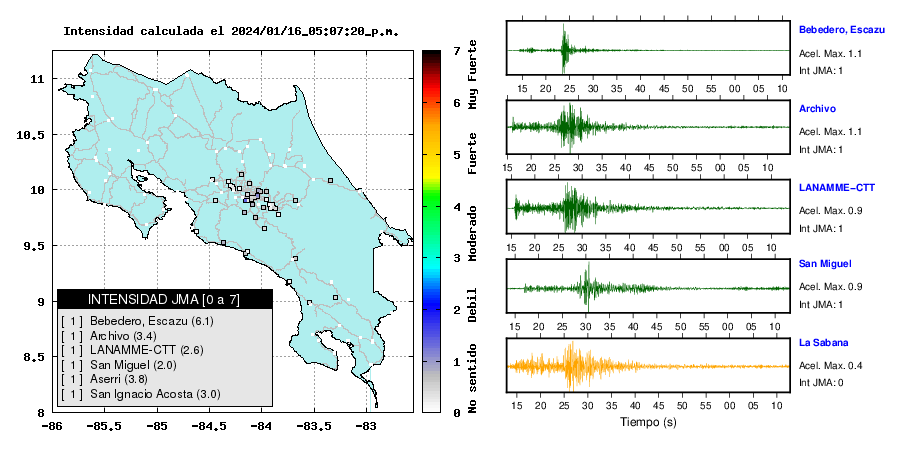 Intensidad calculada el 2024/01/16_05:07:20_p.m.

11
10.5
10
9.5
9
8.5
8
-86 -85.5 -85 -84.5 -84 -83.5 -83

INTENSIDAD JMA [0 a 7]
[ 1 ] Bebedero, Escazu (6.1)
[ 1 ] Archivo (3.4)
[ 1 ] LANAMME-CTT (2.6)
[ 1 ] San Miguel (2.0)
[ 1 ] Aserri (3.8)
[ 1 ] San Ignacio Acosta (3.0)

7 6 5 4 3 2 1 0
Muy Fuerte
Fuerte
Moderado
Debil
No sentido

Bebedero, Escazu
Acel. Max. 1.1
Int JMA: 1
15 20 25 30 35 40 45 50 55 00 05 10

Archivo
Acel. Max. 1.1
Int JMA: 1
15 20 25 30 35 40 45 50 55 00 05 10

LANAMME-CTT
Acel. Max. 0.9
Int JMA: 1
15 20 25 30 35 40 45 50 55 00 05 10

San Miguel
Acel. Max. 0.9
Int JMA: 1
15 20 25 30 35 40 45 50 55 00 05 10

La Sabana
Acel. Max. 0.4
Int JMA: 0
15 20 25 30 35 40 45 50 55 00 05 10
Tiempo (s)